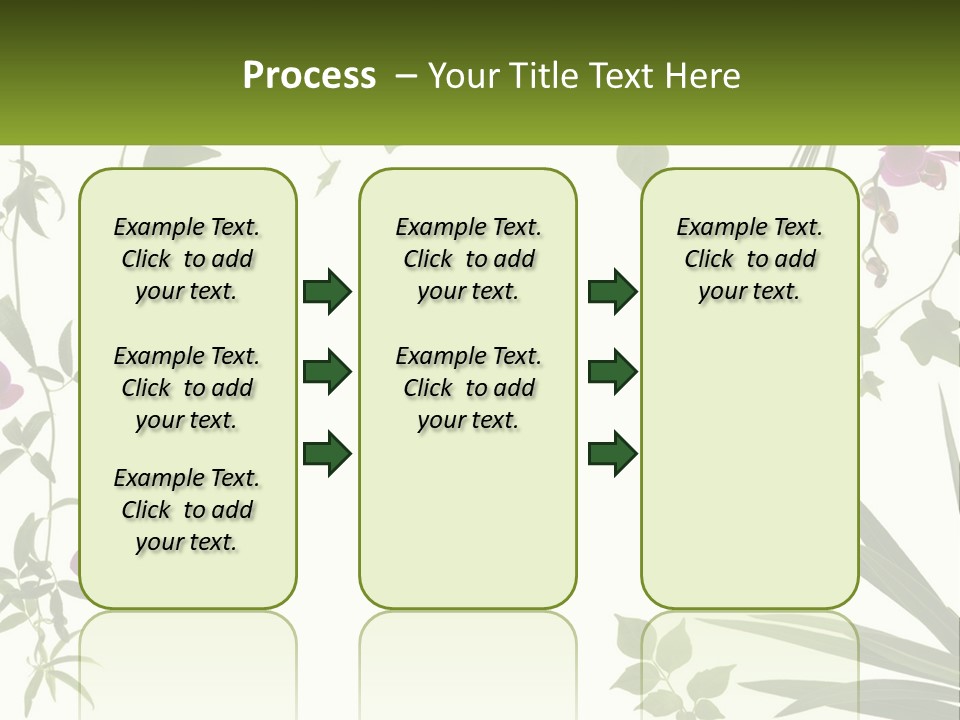 Process – Your Title Text Here

Example Text. Click to add your text.

Example Text. Click to add your text.

Example Text. Click to add your text.

Example Text. Click to add your text.

Example Text. Click to add your text.

Example Text. Click to add your text.